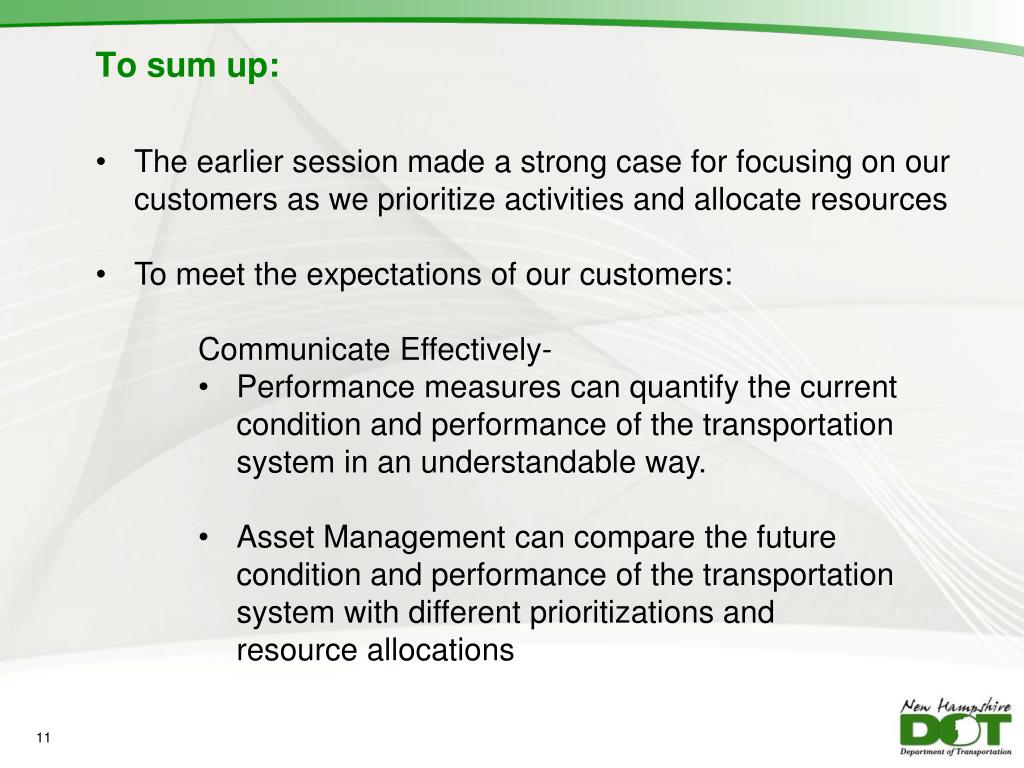 To sum up:

• The earlier session made a strong case for focusing on our customers as we prioritize activities and allocate resources

• To meet the expectations of our customers:

Communicate Effectively-

• Performance measures can quantify the current condition and performance of the transportation system in an understandable way.

• Asset Management can compare the future condition and performance of the transportation system with different prioritizations and resource allocations

11

New Hampshire
DOT
Department of Transportation